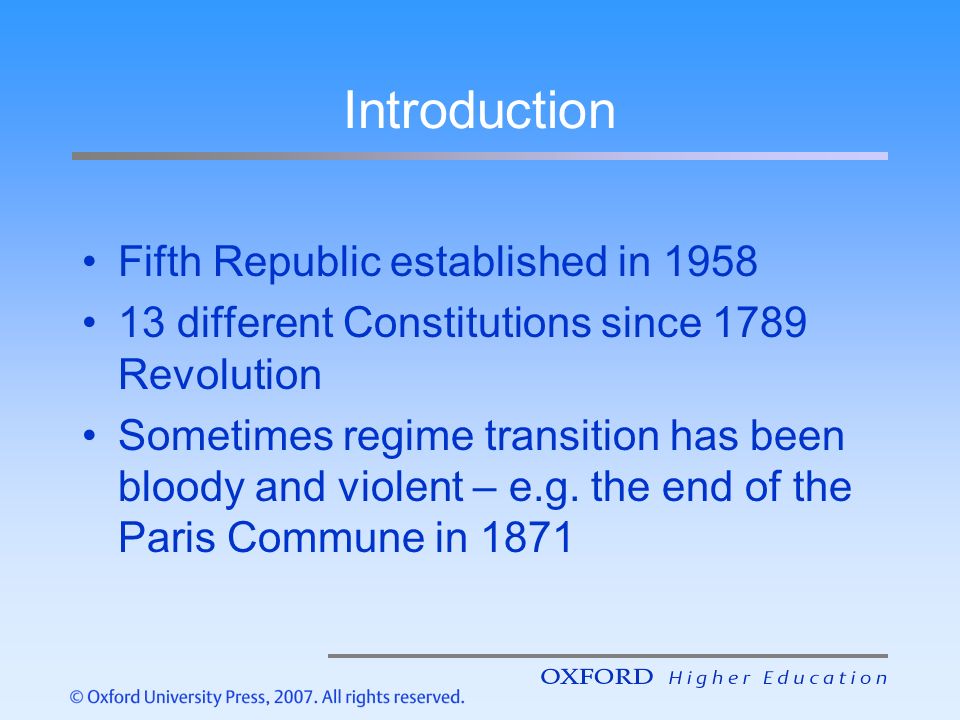 Introduction

• Fifth Republic established in 1958
• 13 different Constitutions since 1789 Revolution
• Sometimes regime transition has been bloody and violent – e.g. the end of the Paris Commune in 1871

OXFORD Higher Education

© Oxford University Press, 2007. All rights reserved.